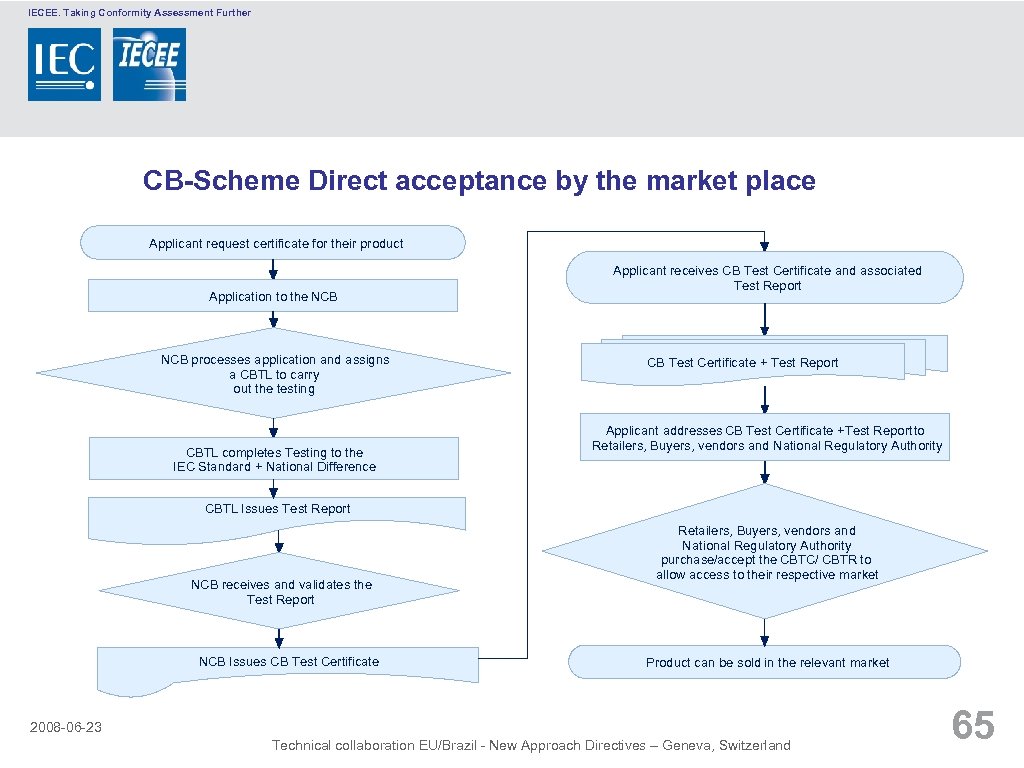 IECEE. Taking Conformity Assessment Further

IEC IECEE

CB-Scheme Direct acceptance by the market place

Applicant request certificate for their product

Application to the NCB

NCB processes application and assigns a CBTL to carry out the testing

CBTL completes Testing to the IEC Standard + National Difference

CBTL Issues Test Report

NCB receives and validates the Test Report

NCB Issues CB Test Certificate

Applicant receives CB Test Certificate and associated Test Report

CB Test Certificate + Test Report

Applicant addresses CB Test Certificate +Test Report to Retailers, Buyers, vendors and National Regulatory Authority

Retailers, Buyers, vendors and National Regulatory Authority purchase/accept the CBTC/ CBTR to allow access to their respective market

Product can be sold in the relevant market

2008-06-23

Technical collaboration EU/Brazil - New Approach Directives – Geneva, Switzerland

65